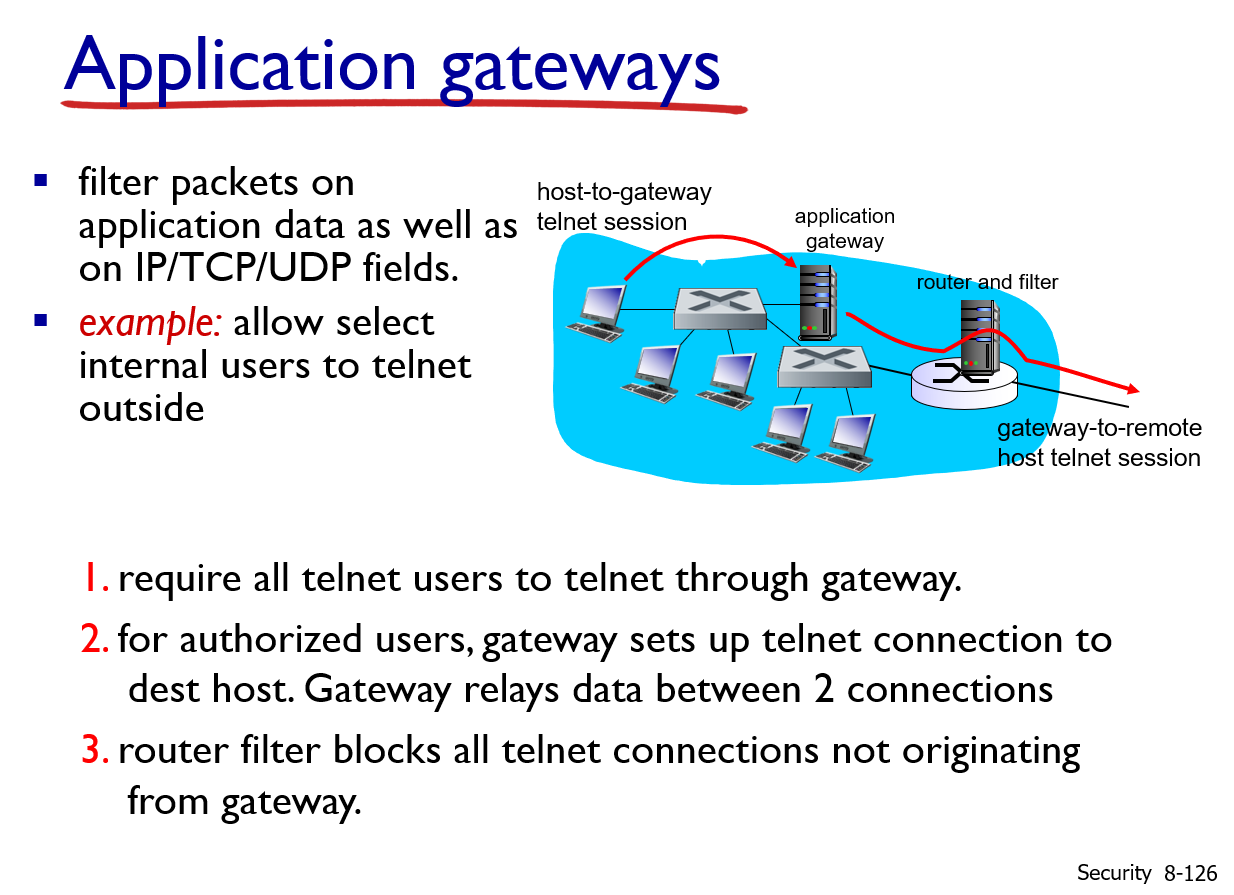 Application gateways

▪ filter packets on application data as well as on IP/TCP/UDP fields.
▪ example: allow select internal users to telnet outside

host-to-gateway telnet session

application gateway

router and filter

gateway-to-remote host telnet session

1. require all telnet users to telnet through gateway.
2. for authorized users, gateway sets up telnet connection to dest host. Gateway relays data between 2 connections
3. router filter blocks all telnet connections not originating from gateway.

Security 8-126